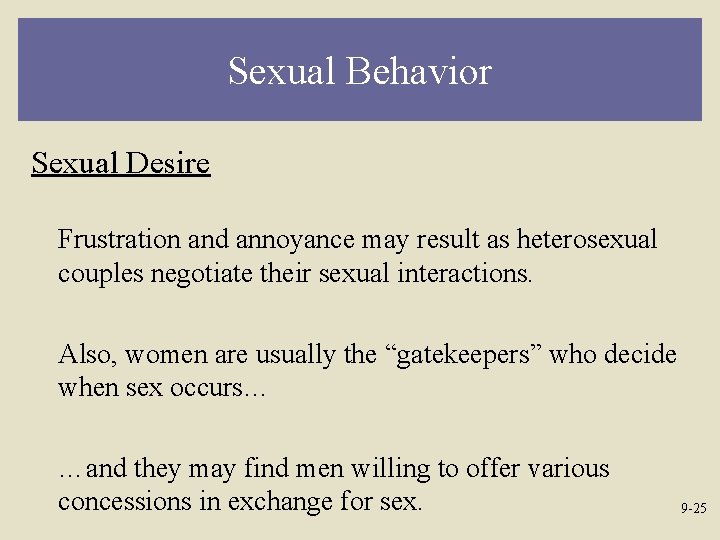 Sexual Behavior

Sexual Desire

Frustration and annoyance may result as heterosexual couples negotiate their sexual interactions.

Also, women are usually the “gatekeepers” who decide when sex occurs…

…and they may find men willing to offer various concessions in exchange for sex.

9-25